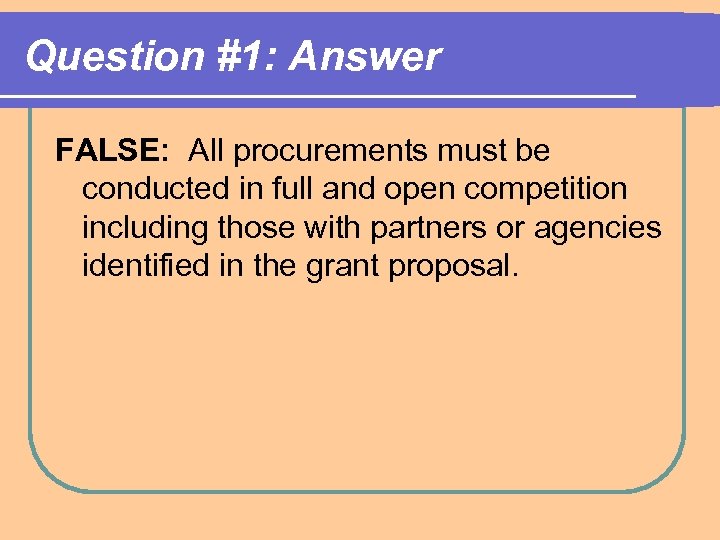 Question #1: Answer

FALSE: All procurements must be conducted in full and open competition including those with partners or agencies identified in the grant proposal.